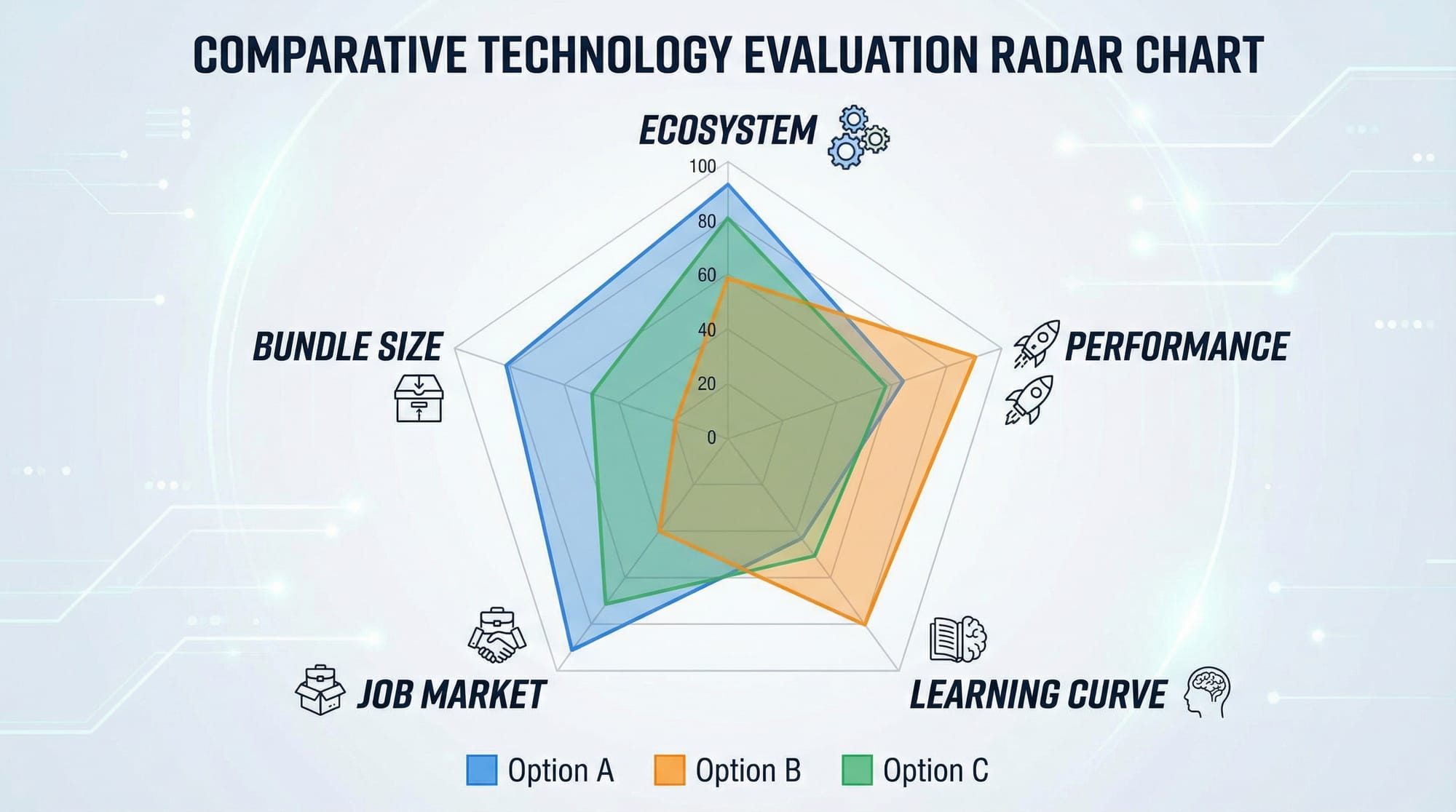 COMPARATIVE TECHNOLOGY EVALUATION RADAR CHART

ECOSYSTEM

100
80
60
40
20
0

BUNDLE SIZE

PERFORMANCE

JOB MARKET

LEARNING CURVE

Option A
Option B
Option C